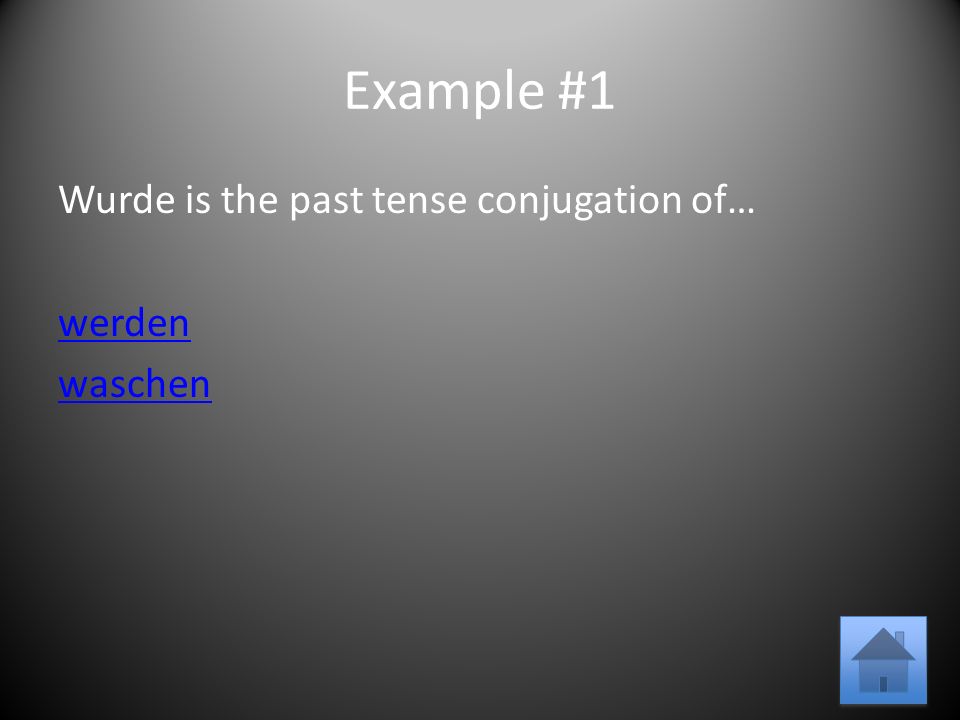 Example #1

Wurde is the past tense conjugation of…

werden
waschen